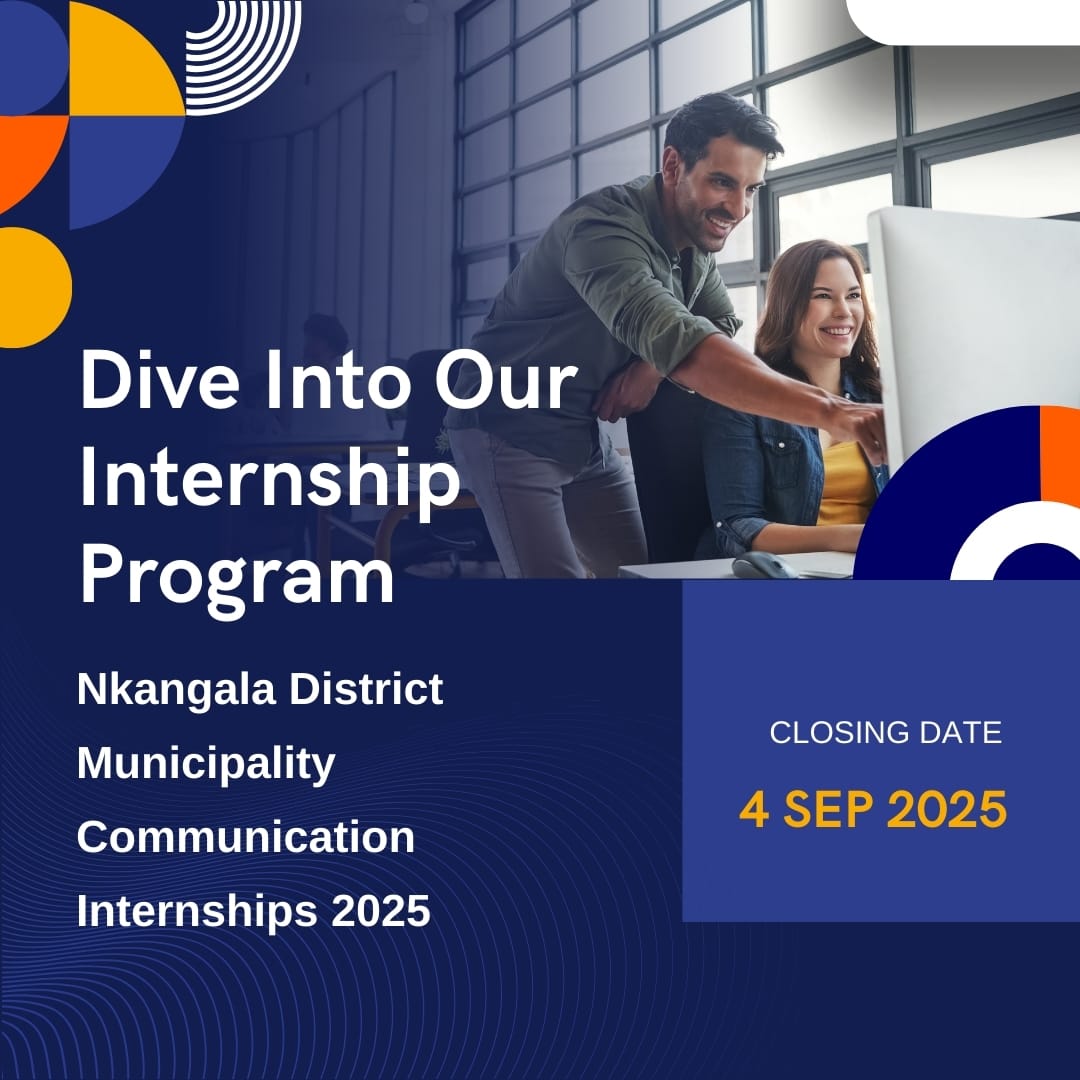 Dive Into Our Internship Program

Nkangala District Municipality Communication Internships 2025

CLOSING DATE

4 SEP 2025